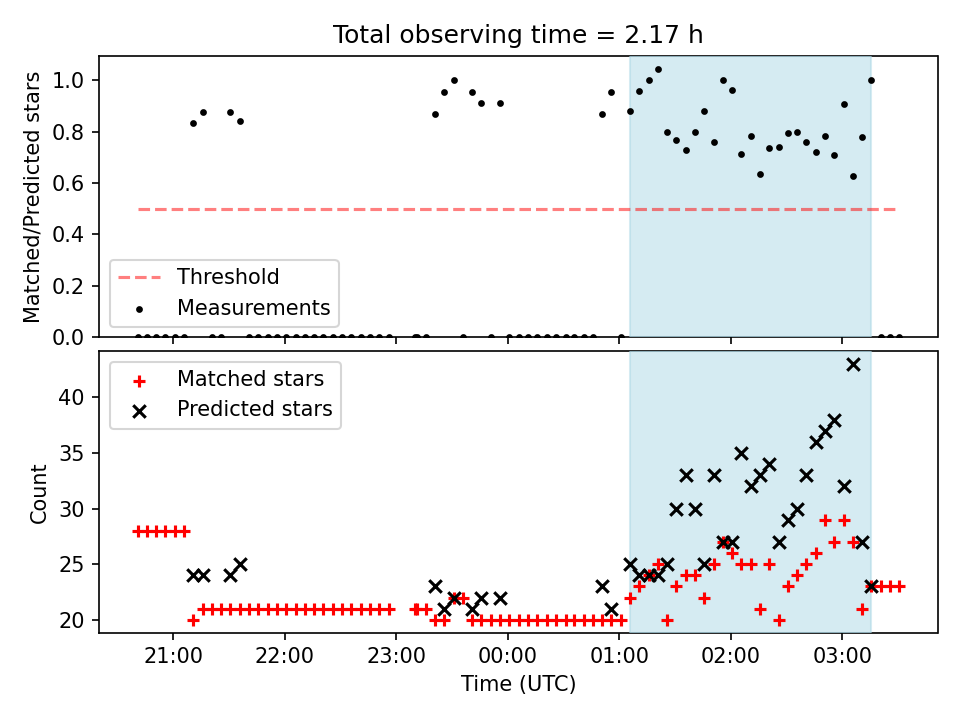 Total observing time = 2.17 h

Matched/Predicted stars

1.0
0.8
0.6
0.4
0.2
0.0

Threshold
Measurements

Matched stars
Predicted stars

Count

40
35
30
25
20

21:00
22:00
23:00
00:00
01:00
02:00
03:00

Time (UTC)